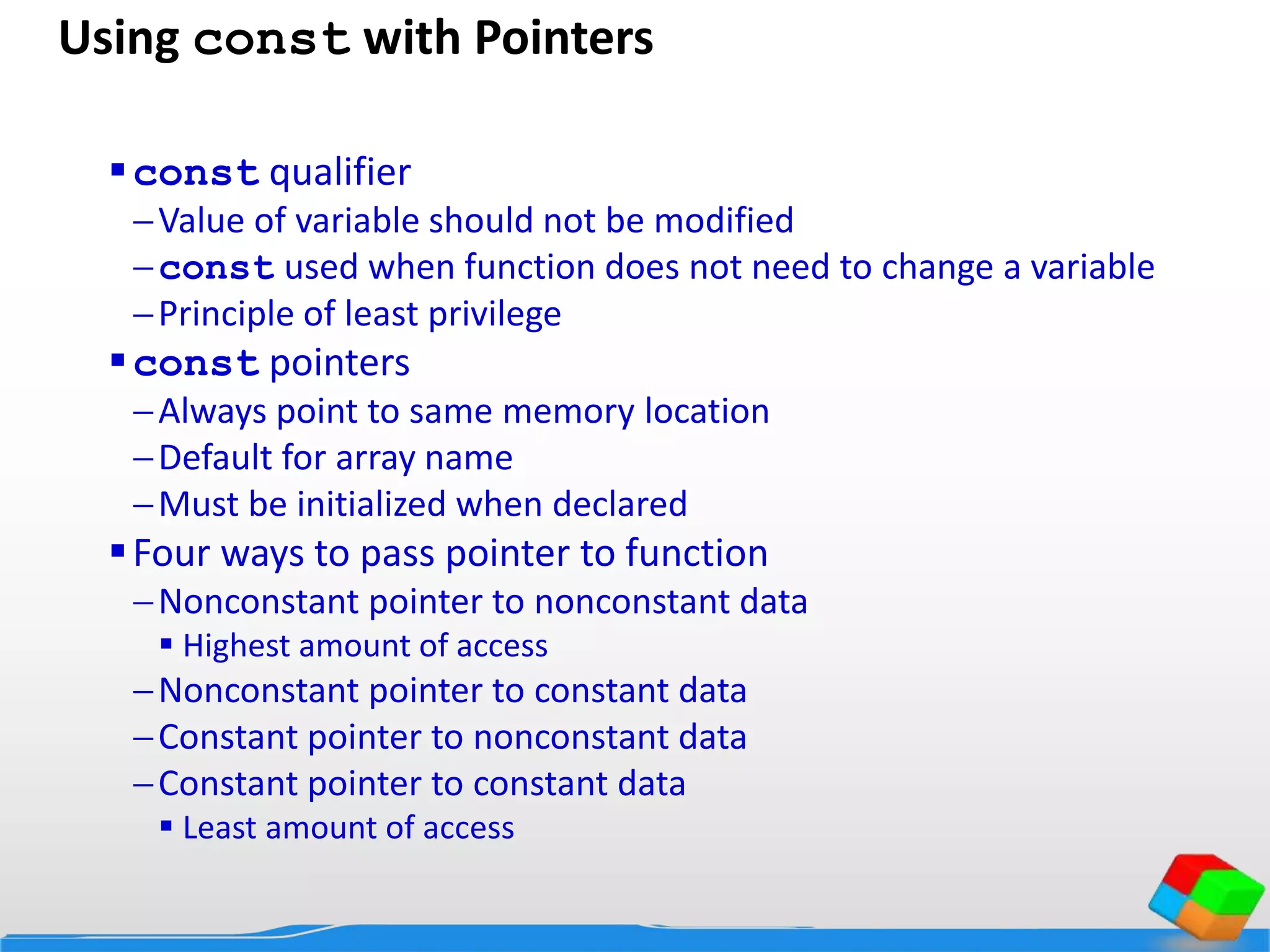 Using const with Pointers

▪ const qualifier
– Value of variable should not be modified
– const used when function does not need to change a variable
– Principle of least privilege
▪ const pointers
– Always point to same memory location
– Default for array name
– Must be initialized when declared
▪ Four ways to pass pointer to function
– Nonconstant pointer to nonconstant data
▪ Highest amount of access
– Nonconstant pointer to constant data
– Constant pointer to nonconstant data
– Constant pointer to constant data
▪ Least amount of access